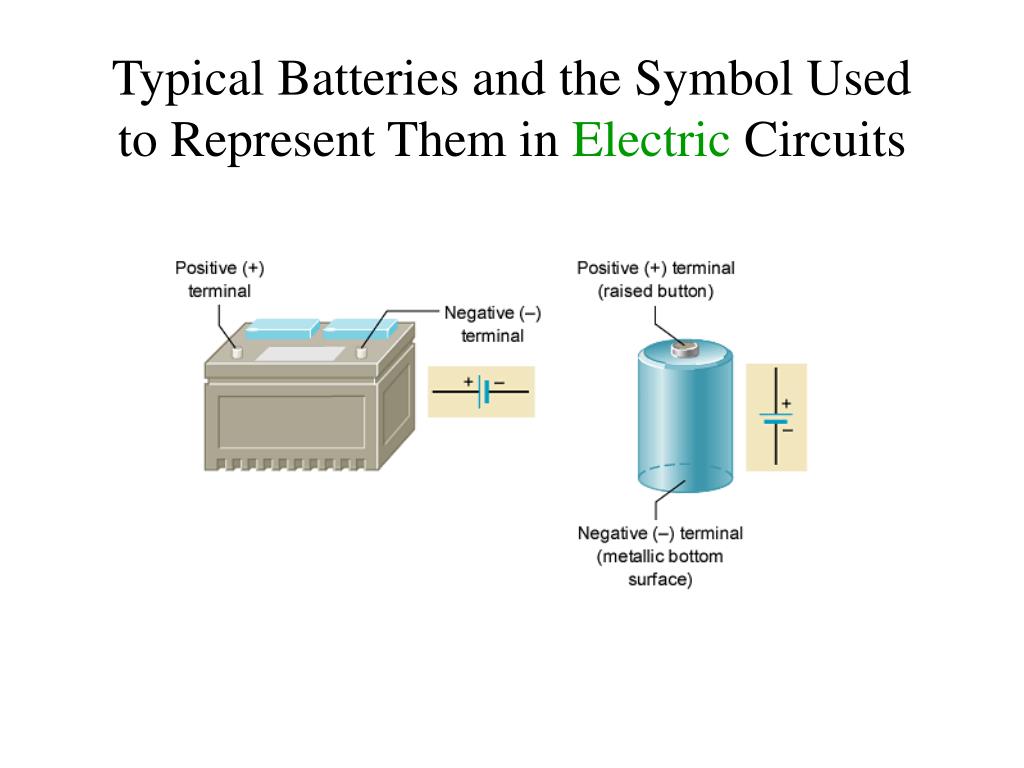 Typical Batteries and the Symbol Used to Represent Them in Electric Circuits

Positive (+) terminal

Negative (–) terminal

+ –

Positive (+) terminal (raised button)

+
–

Negative (–) terminal (metallic bottom surface)